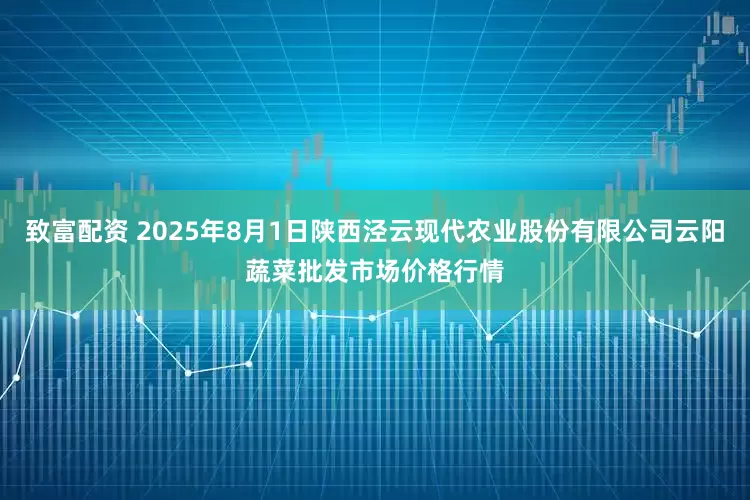 致富配资 2025年8月1日陕西泾云现代农业股份有限公司云阳蔬菜批发市场价格行情